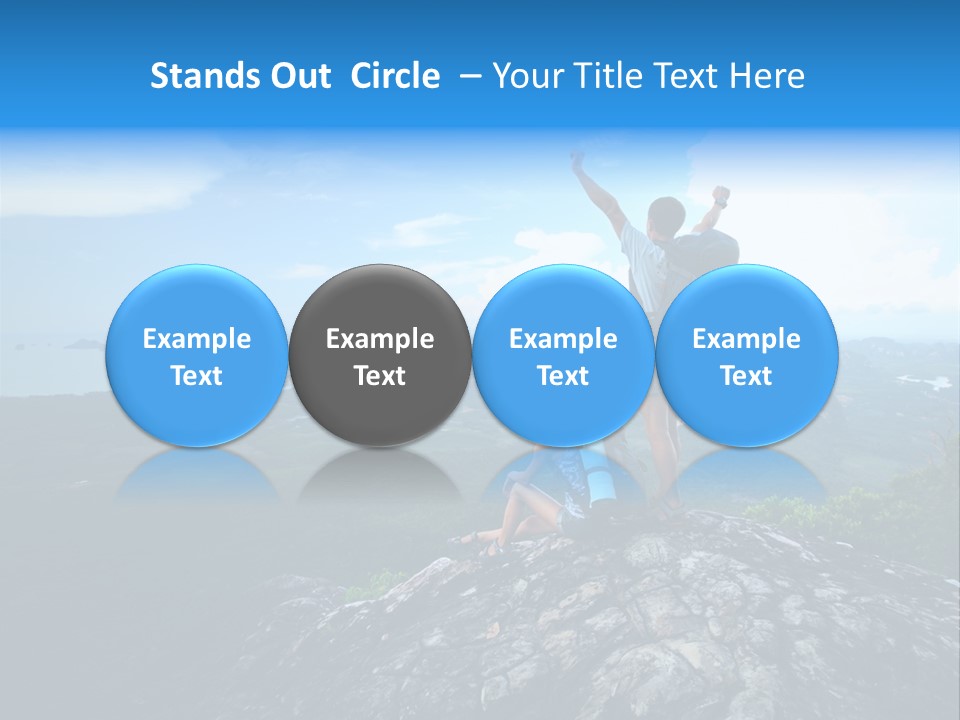 Stands Out Circle – Your Title Text Here

Example Text

Example Text

Example Text

Example Text